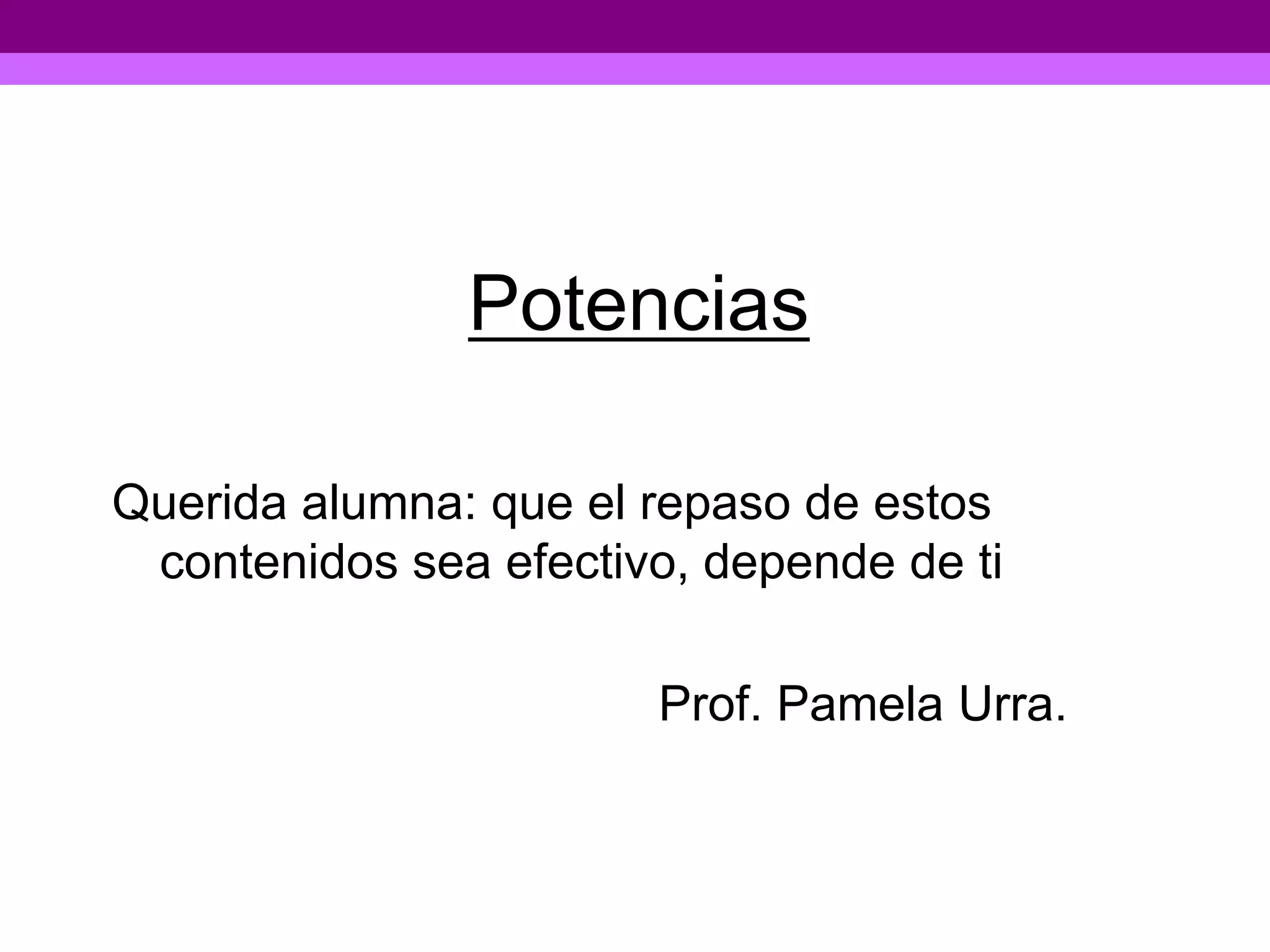 Potencias

Querida alumna: que el repaso de estos contenidos sea efectivo, depende de ti

Prof. Pamela Urra.